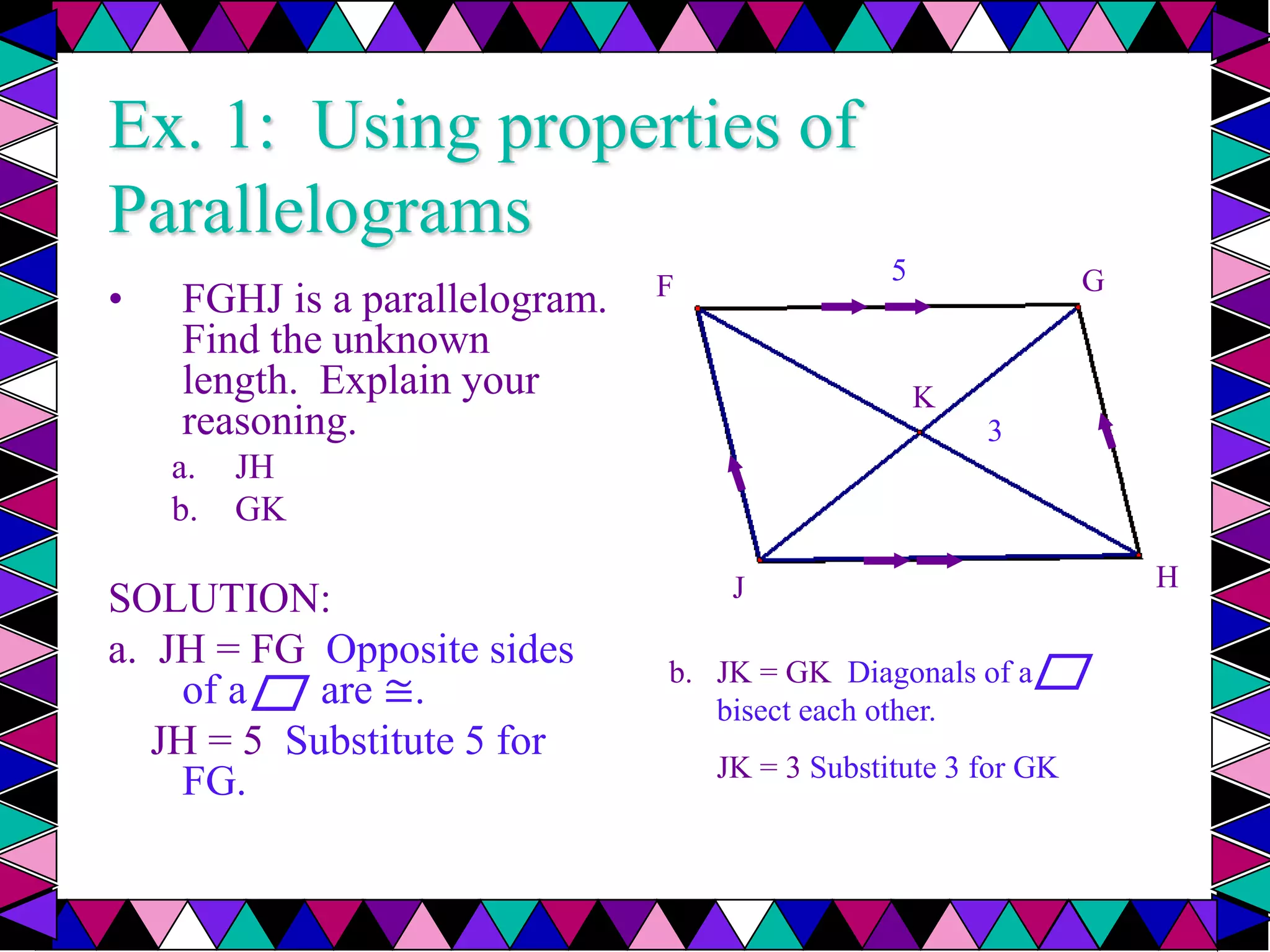 Ex. 1: Using properties of Parallelograms

• FGHJ is a parallelogram. Find the unknown length. Explain your reasoning.

a. JH
b. GK

F
5
G
K
3
J
H

SOLUTION:

a. JH = FG Opposite sides of a ▱ are ≅.
JH = 5 Substitute 5 for FG.

b. JK = GK Diagonals of a ▱ bisect each other.

JK = 3 Substitute 3 for GK